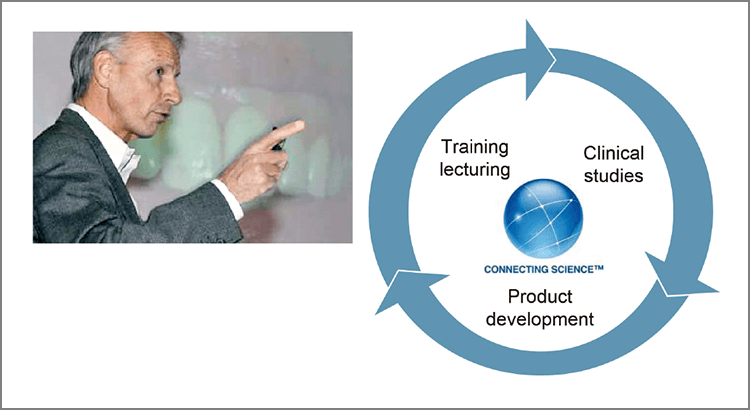 Training lecturing

Clinical studies

CONNECTING SCIENCE™

Product development